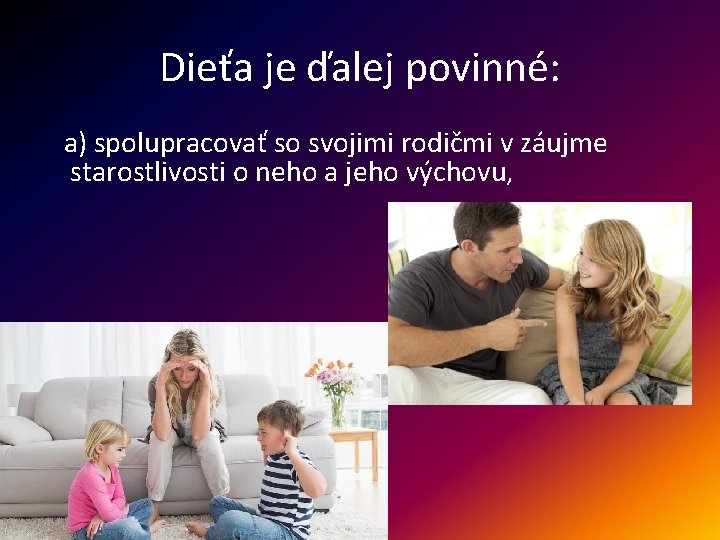 Dieťa je ďalej povinné:

a) spolupracovať so svojimi rodičmi v záujme starostlivosti o neho a jeho výchovu,